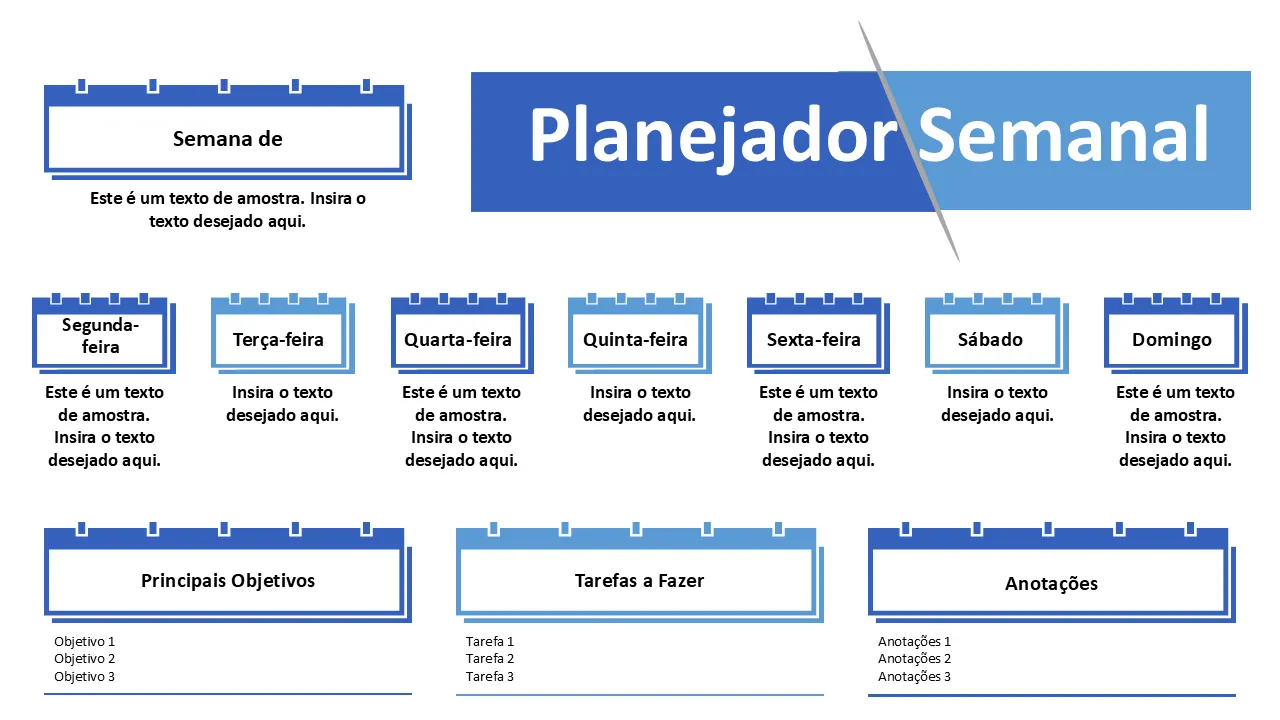 Semana de

Este é um texto de amostra. Insira o texto desejado aqui.

Planejador Semanal

Segunda-feira

Este é um texto de amostra. Insira o texto desejado aqui.

Terça-feira

Insira o texto desejado aqui.

Quarta-feira

Este é um texto de amostra. Insira o texto desejado aqui.

Quinta-feira

Insira o texto desejado aqui.

Sexta-feira

Este é um texto de amostra. Insira o texto desejado aqui.

Sábado

Insira o texto desejado aqui.

Domingo

Este é um texto de amostra. Insira o texto desejado aqui.

Principais Objetivos

Objetivo 1
Objetivo 2
Objetivo 3

Tarefas a Fazer

Tarefa 1
Tarefa 2
Tarefa 3

Anotações

Anotações 1
Anotações 2
Anotações 3